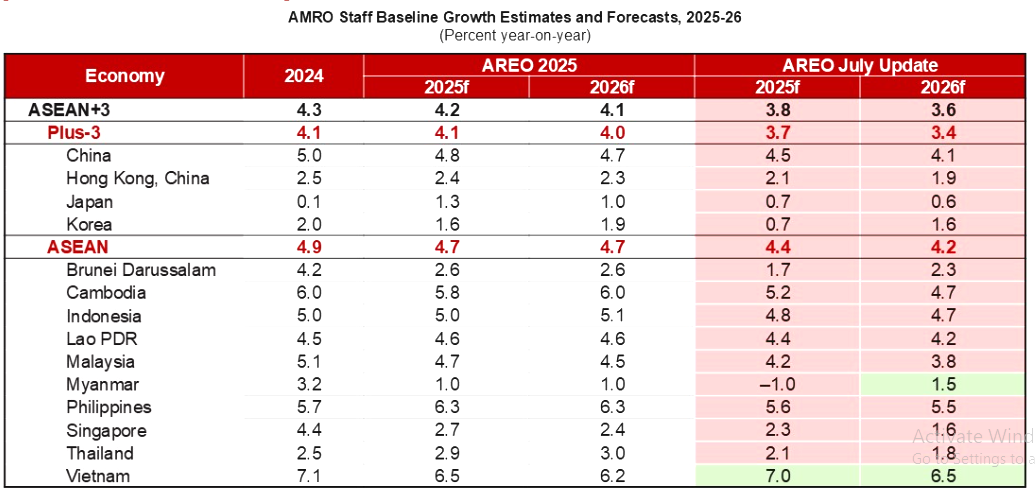 AMRO Staff Baseline Growth Estimates and Forecasts, 2025-26
(Percent year-on-year)

| Economy | 2024 | AREO 2025 2025f | AREO 2025 2026f | AREO July Update 2025f | AREO July Update 2026f |
|---|---|---|---|---|---|
| ASEAN+3 | 4.3 | 4.2 | 4.1 | 3.8 | 3.6 |
| Plus-3 | 4.1 | 4.1 | 4.0 | 3.7 | 3.4 |
| China | 5.0 | 4.8 | 4.7 | 4.5 | 4.1 |
| Hong Kong, China | 2.5 | 2.4 | 2.3 | 2.1 | 1.9 |
| Japan | 0.1 | 1.3 | 1.0 | 0.7 | 0.6 |
| Korea | 2.0 | 1.6 | 1.9 | 0.7 | 1.6 |
| ASEAN | 4.9 | 4.7 | 4.7 | 4.4 | 4.2 |
| Brunei Darussalam | 4.2 | 2.6 | 2.6 | 1.7 | 2.3 |
| Cambodia | 6.0 | 5.8 | 6.0 | 5.2 | 4.7 |
| Indonesia | 5.0 | 5.0 | 5.1 | 4.8 | 4.7 |
| Lao PDR | 4.5 | 4.6 | 4.6 | 4.4 | 4.2 |
| Malaysia | 5.1 | 4.7 | 4.5 | 4.2 | 3.8 |
| Myanmar | 3.2 | 1.0 | 1.0 | –1.0 | 1.5 |
| Philippines | 5.7 | 6.3 | 6.3 | 5.6 | 5.5 |
| Singapore | 4.4 | 2.7 | 2.4 | 2.3 | 1.6 |
| Thailand | 2.5 | 2.9 | 3.0 | 2.1 | 1.8 |
| Vietnam | 7.1 | 6.5 | 6.2 | 7.0 | 6.5 |

Activate Wind
Go to Settings to a